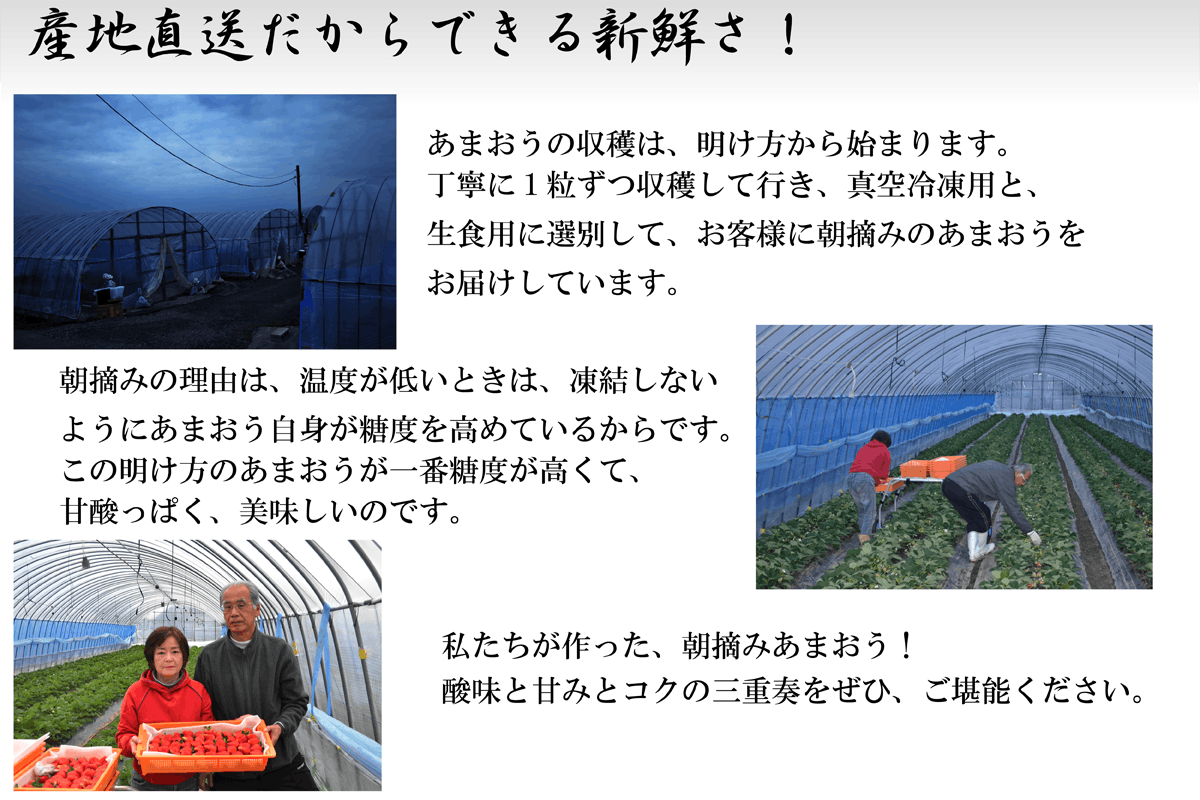 産地直送だからできる新鮮さ！

あまおうの収穫は、明け方から始まります。
丁寧に１粒ずつ収穫して行き、真空冷凍用と、
生食用に選別して、お客様に朝摘みのあまおうを
お届けしています。

朝摘みの理由は、温度が低いときは、凍結しない
ようにあまおう自身が糖度を高めているからです。
この明け方のあまおうが一番糖度が高くて、
甘酸っぱく、美味しいのです。

私たちが作った、朝摘みあまおう！
酸味と甘みとコクの三重奏をぜひ、ご堪能ください。